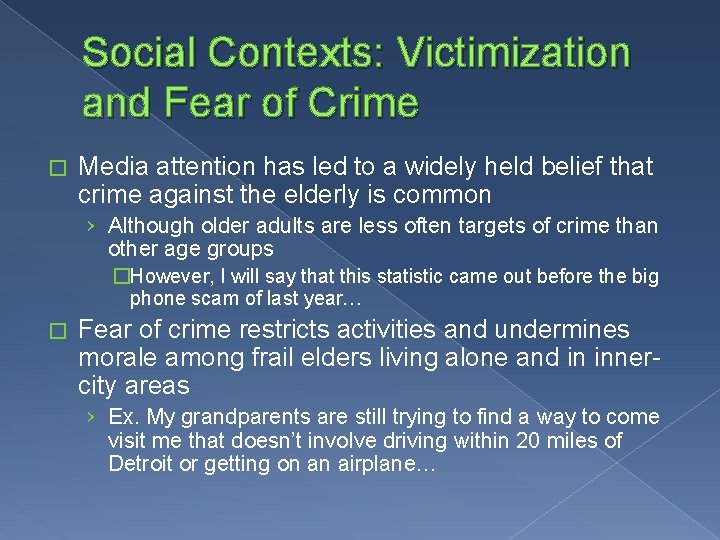 Social Contexts: Victimization and Fear of Crime

□ Media attention has led to a widely held belief that crime against the elderly is common

› Although older adults are less often targets of crime than other age groups

□However, I will say that this statistic came out before the big phone scam of last year…

□ Fear of crime restricts activities and undermines morale among frail elders living alone and in inner-city areas

› Ex. My grandparents are still trying to find a way to come visit me that doesn't involve driving within 20 miles of Detroit or getting on an airplane…